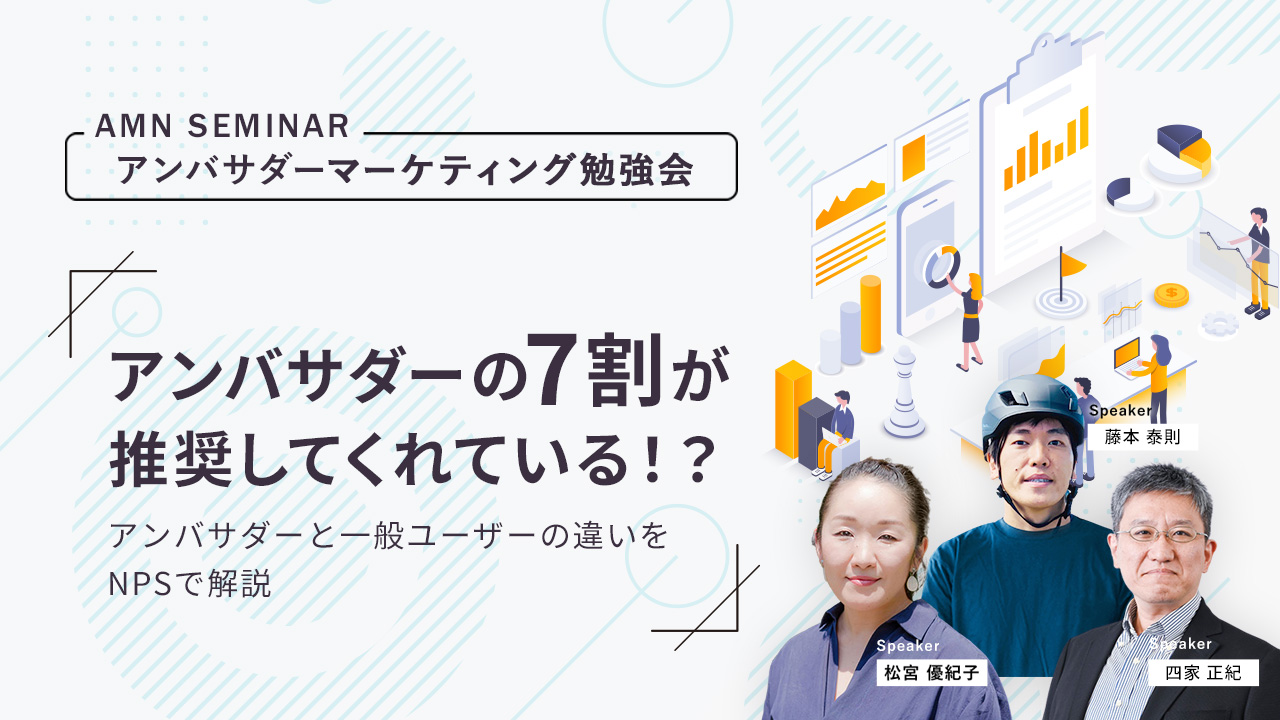 AMN SEMINAR
アンバサダーマーケティング勉強会

アンバサダーの7割が推奨してくれている！？

アンバサダーと一般ユーザーの違いをNPSで解説

Speaker
藤本 泰則

Speaker
松宮 優紀子

Speaker
四家 正紀